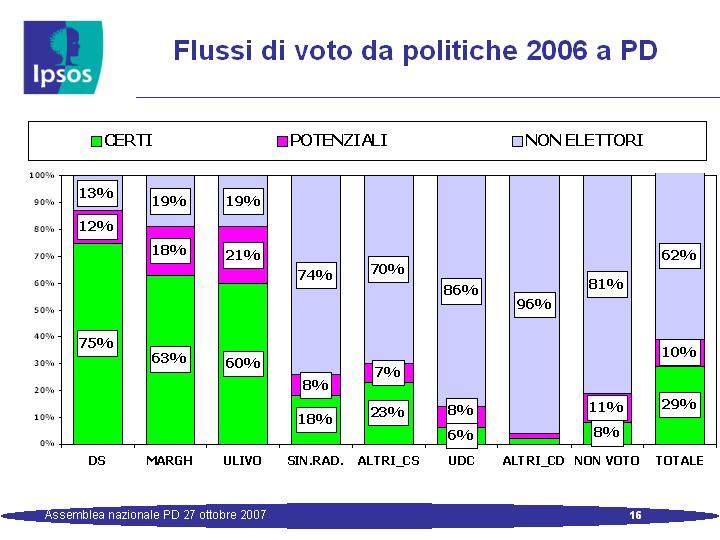 Ipsos

Flussi di voto da politiche 2006 a PD

CERTI POTENZIALI NON ELETTORI

100%
90%
80%
70%
60%
50%
40%
30%
20%
10%
0%

13%
12%
75%

19%
18%
63%

19%
21%
60%

74%
8%
18%

70%
7%
23%

86%
8%
6%

96%

81%
11%
8%

62%
10%
29%

DS MARGH ULIVO SIN.RAD. ALTRI_CS UDC ALTRI_CD NON VOTO TOTALE

Assemblea nazionale PD 27 ottobre 2007

16